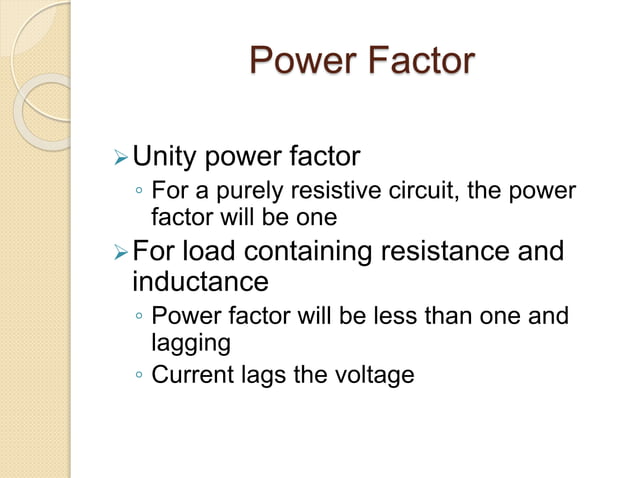 Power Factor

➢ Unity power factor

◦ For a purely resistive circuit, the power factor will be one

➢ For load containing resistance and inductance

◦ Power factor will be less than one and lagging

◦ Current lags the voltage